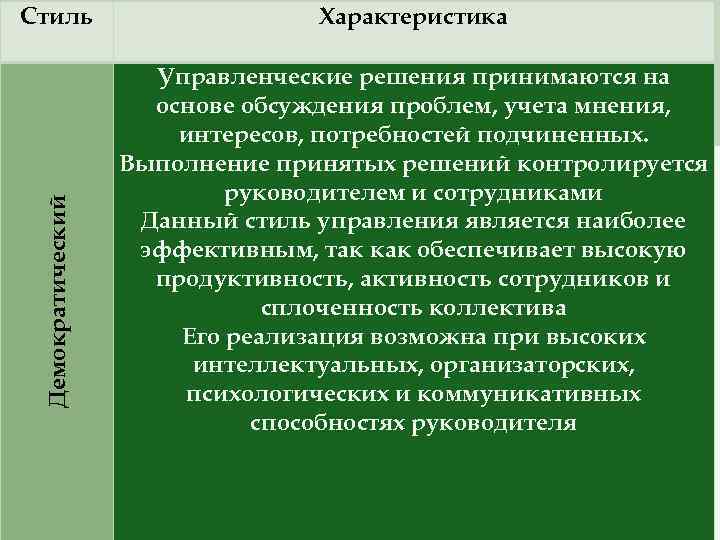 | Стиль | Характеристика |
|---|---|
| Демократический | Управленческие решения принимаются на основе обсуждения проблем, учета мнения, интересов, потребностей подчиненных. Выполнение принятых решений контролируется руководителем и сотрудниками Данный стиль управления является наиболее эффективным, так как обеспечивает высокую продуктивность, активность сотрудников и сплоченность коллектива Его реализация возможна при высоких интеллектуальных, организаторских, психологических и коммуникативных способностях руководителя |